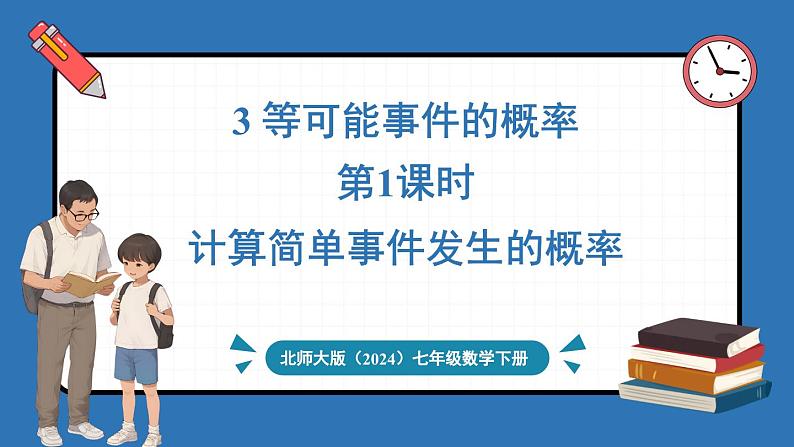 3 等可能事件的概率

第1课时

计算简单事件发生的概率

北师大版（2024）七年级数学下册